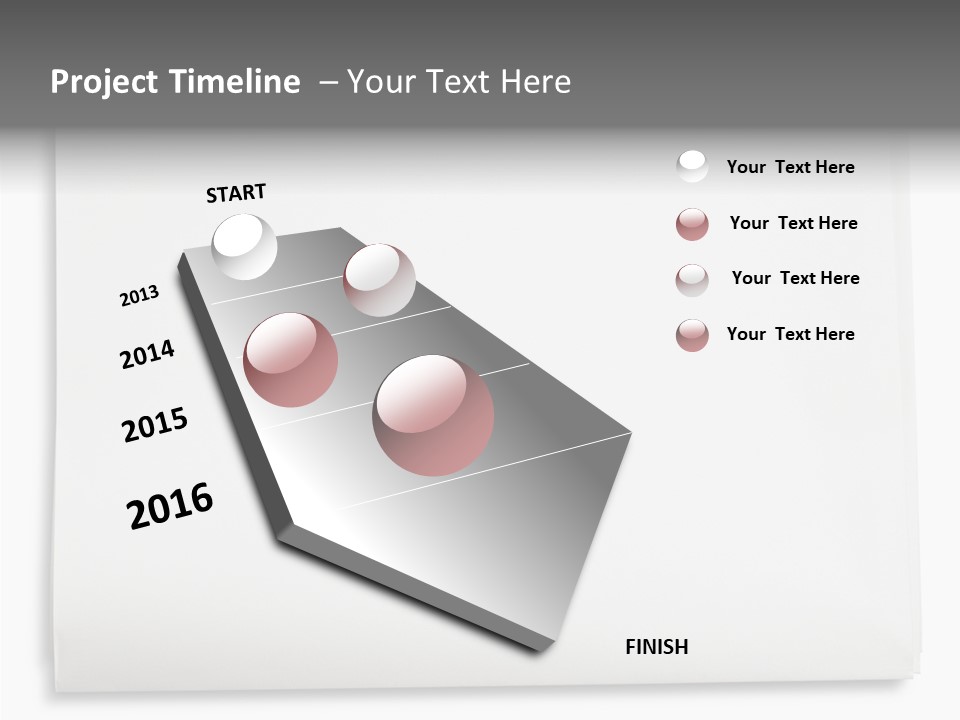 Project Timeline – Your Text Here

START

2013

2014

2015

2016

FINISH

Your Text Here

Your Text Here

Your Text Here

Your Text Here